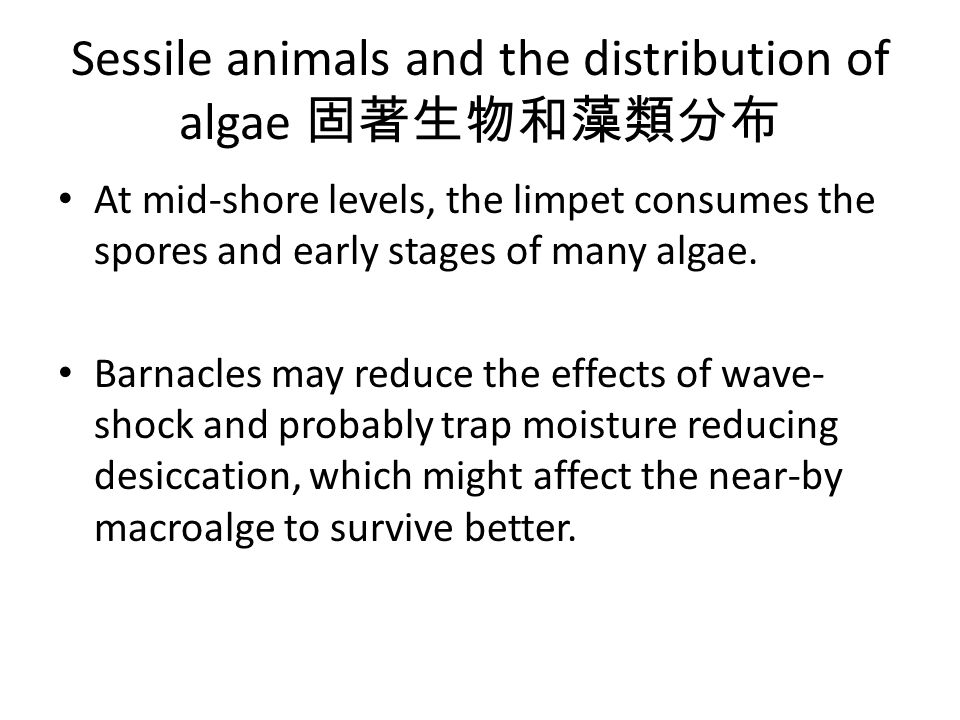 Sessile animals and the distribution of algae 固著生物和藻類分布

• At mid-shore levels, the limpet consumes the spores and early stages of many algae.

• Barnacles may reduce the effects of wave-shock and probably trap moisture reducing desiccation, which might affect the near-by macroalge to survive better.